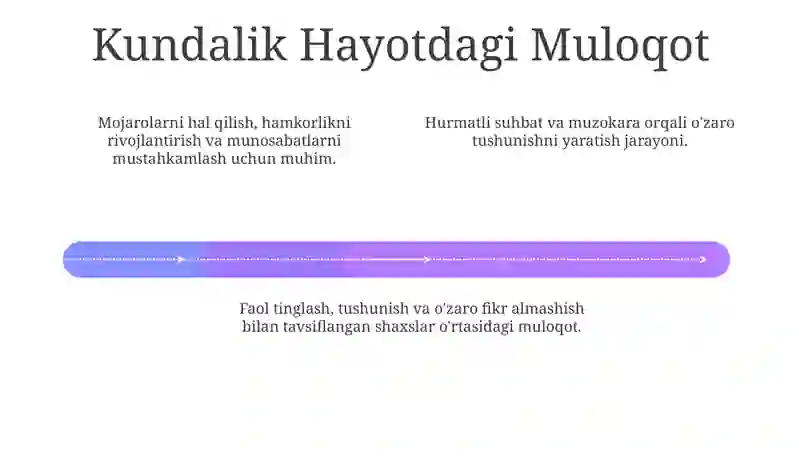 Kundalik Hayotdagi Muloqot

Mojarolarni hal qilish, hamkorlikni rivojlantirish va munosabatlarni mustahkamlash uchun muhim.

Hurmatli suhbat va muzokara orqali o'zaro tushunishni yaratish jarayoni.

Faol tinglash, tushunish va o'zaro fikr almashish bilan tavsiflangan shaxslar o'rtasidagi muloqot.